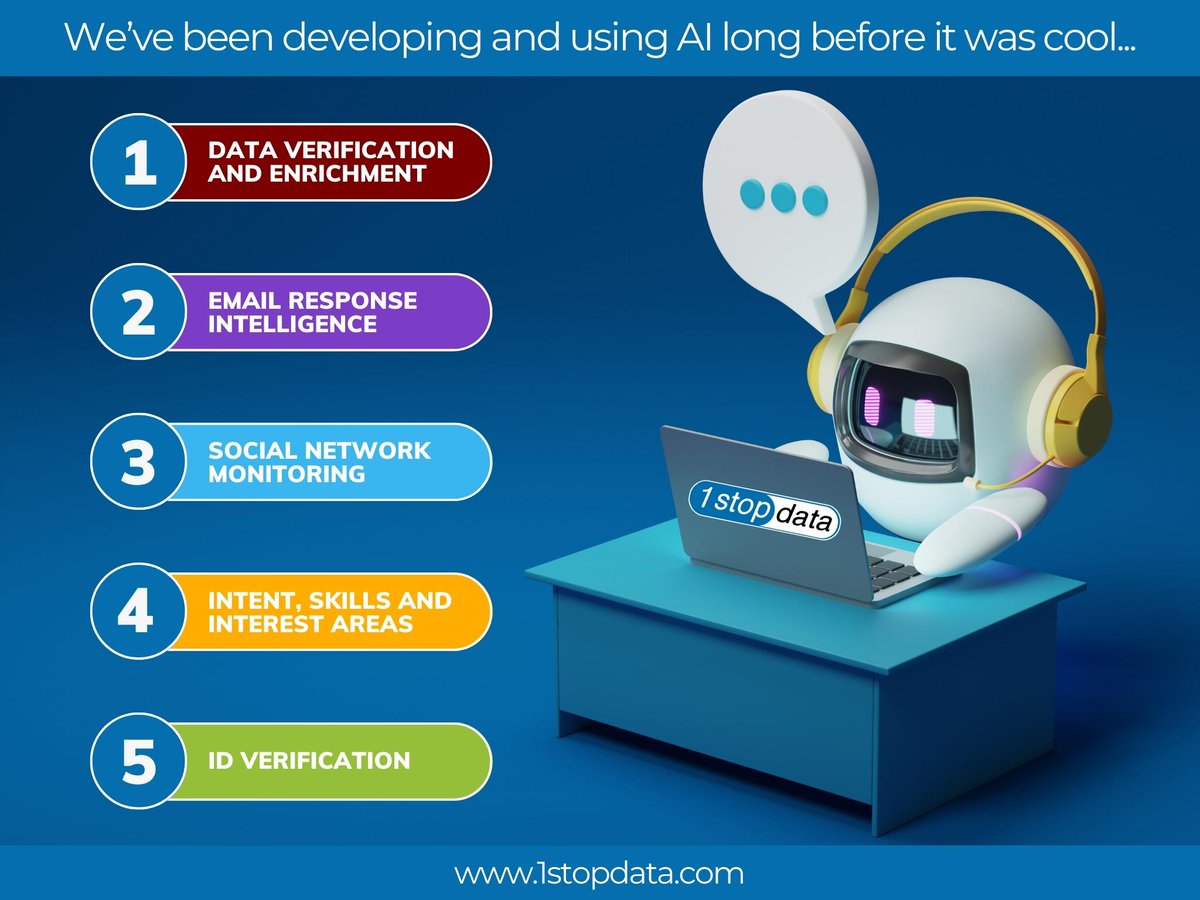 We've been developing and using AI long before it was cool...

1 DATA VERIFICATION AND ENRICHMENT

2 EMAIL RESPONSE INTELLIGENCE

3 SOCIAL NETWORK MONITORING

4 INTENT, SKILLS AND INTEREST AREAS

5 ID VERIFICATION

1stop data

www.1stopdata.com